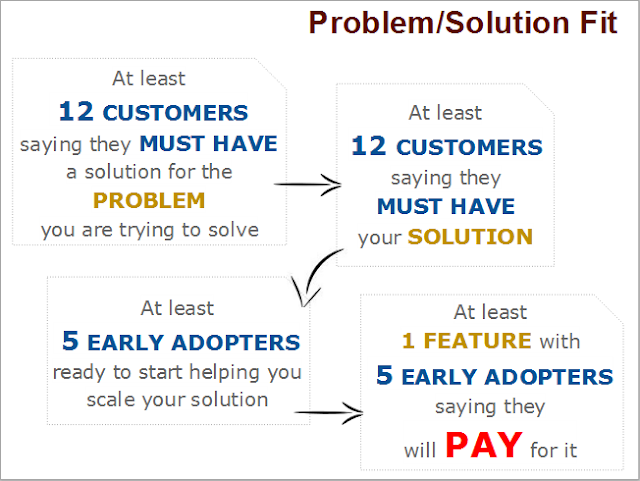 Problem/Solution Fit

At least
12 CUSTOMERS
saying they MUST HAVE
a solution for the
PROBLEM
you are trying to solve

At least
12 CUSTOMERS
saying they
MUST HAVE
your SOLUTION

At least
5 EARLY ADOPTERS
ready to start helping you scale your solution

At least
1 FEATURE with
5 EARLY ADOPTERS
saying they
will PAY for it